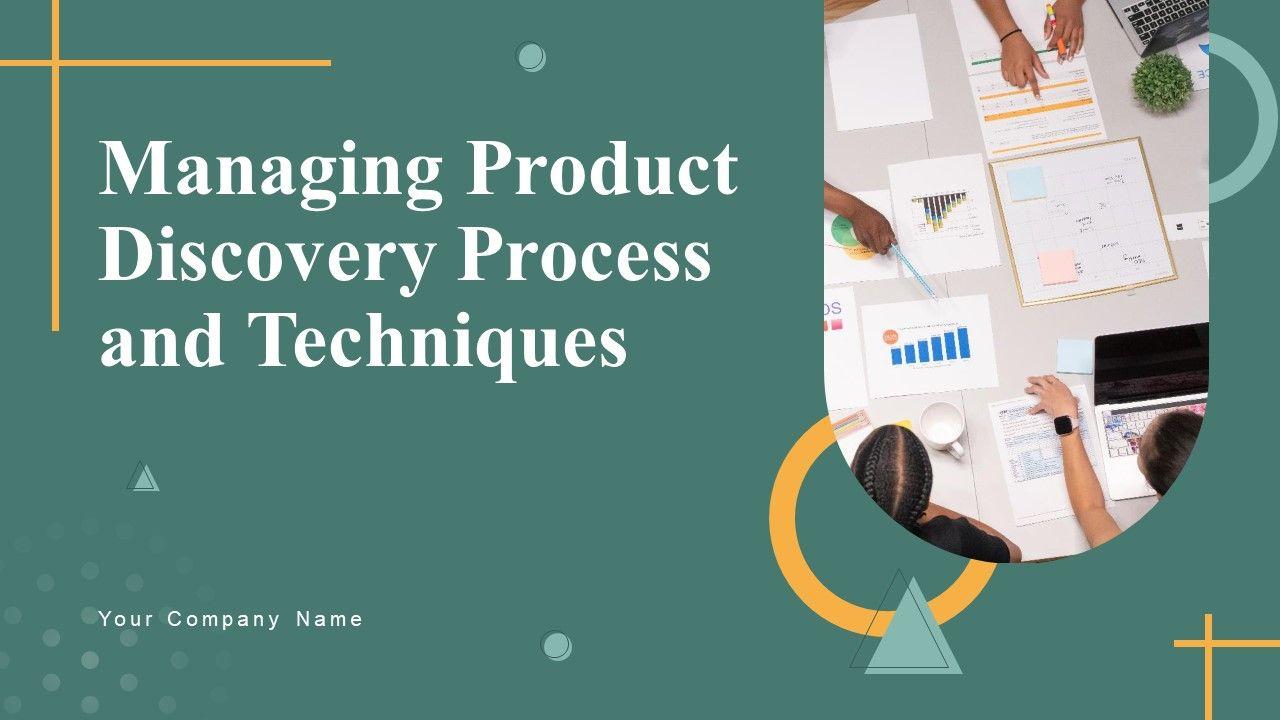 Managing Product Discovery Process and Techniques

Your Company Name